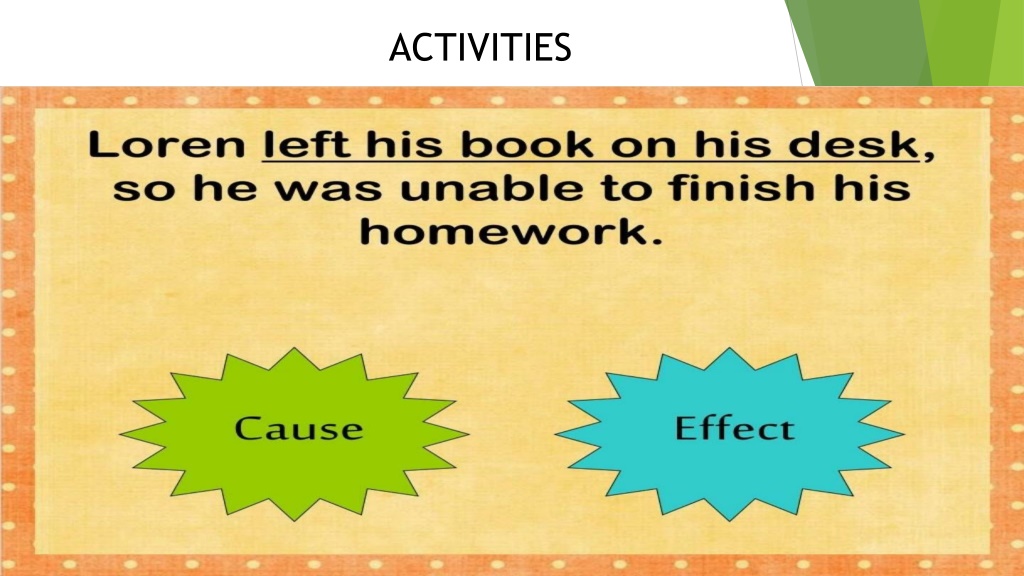 ACTIVITIES

Loren left his book on his desk, so he was unable to finish his homework.

Cause

Effect